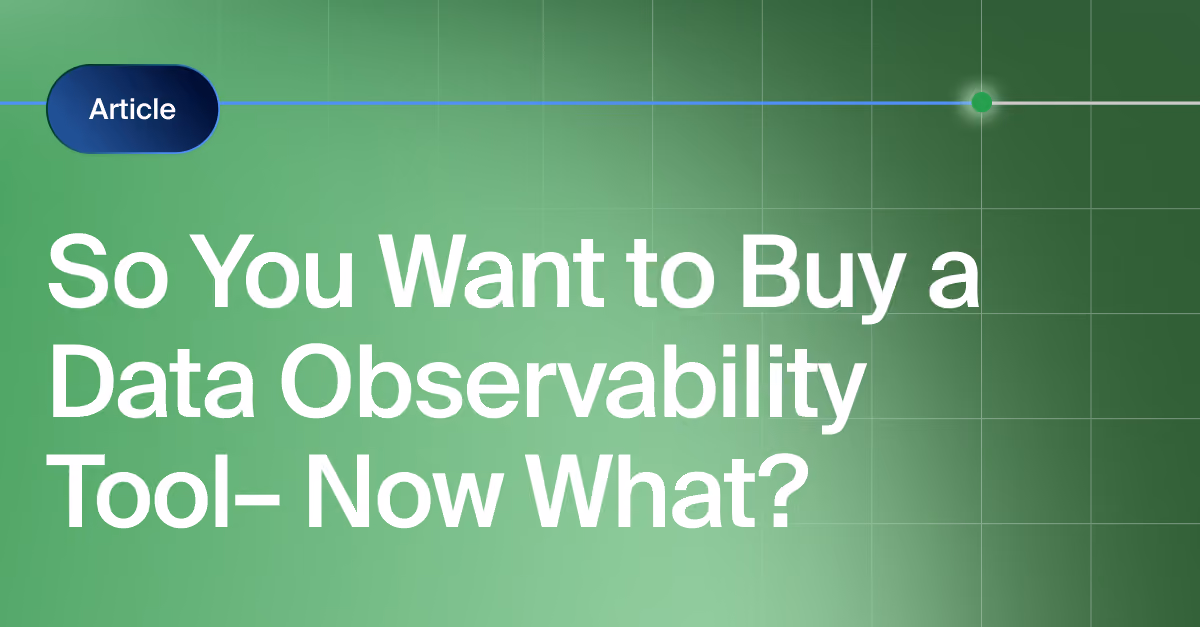 Article

So You Want to Buy a Data Observability Tool– Now What?